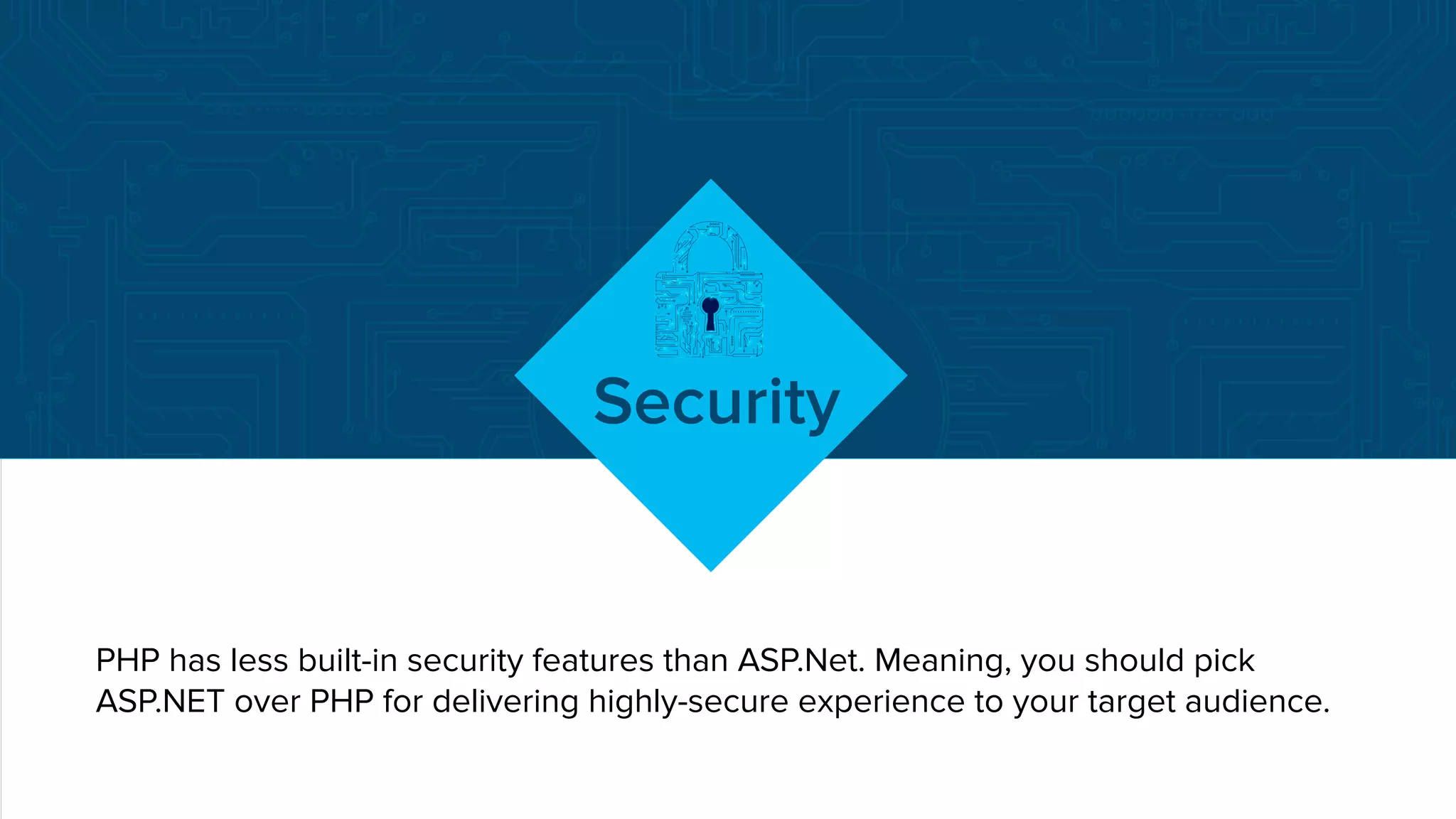 Security

PHP has less built-in security features than ASP.Net. Meaning, you should pick ASP.NET over PHP for delivering highly-secure experience to your target audience.